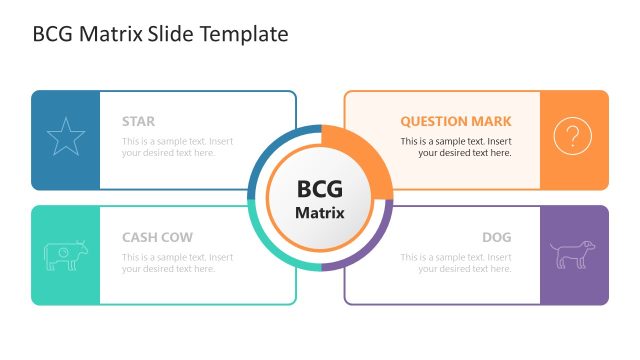 BCG Matrix Slide Template

STAR

This is a sample text. Insert your desired text here.

QUESTION MARK

This is a sample text. Insert your desired text here.

BCG Matrix

CASH COW

This is a sample text. Insert your desired text here.

DOG

This is a sample text. Insert your desired text here.